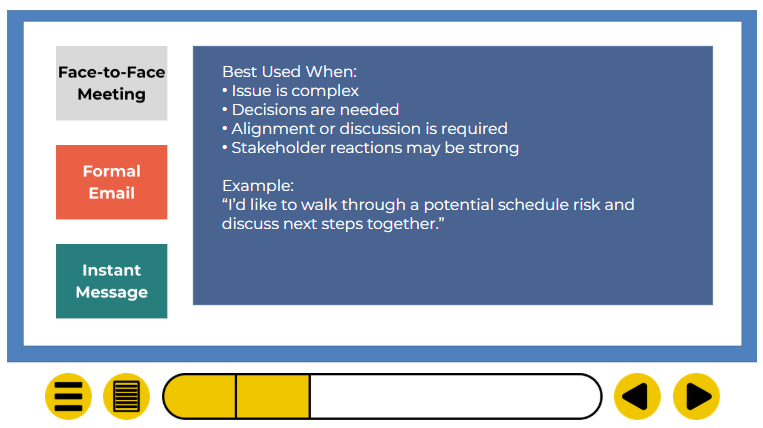 Face-to-Face Meeting

Formal Email

Instant Message

Best Used When:
• Issue is complex
• Decisions are needed
• Alignment or discussion is required
• Stakeholder reactions may be strong

Example:
“I’d like to walk through a potential schedule risk and discuss next steps together.”